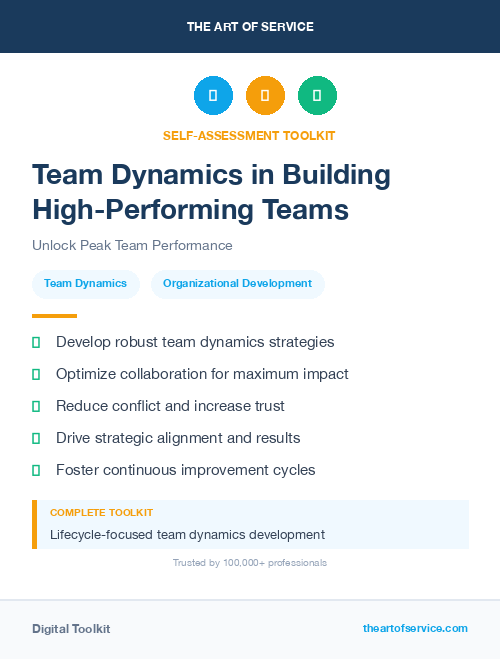 THE ART OF SERVICE

SELF-ASSESSMENT TOOLKIT

Team Dynamics in Building High-Performing Teams

Unlock Peak Team Performance

Team Dynamics

Organizational Development

Develop robust team dynamics strategies

Optimize collaboration for maximum impact

Reduce conflict and increase trust

Drive strategic alignment and results

Foster continuous improvement cycles

COMPLETE TOOLKIT

Lifecycle-focused team dynamics development

Trusted by 100,000+ professionals

Digital Toolkit

theartofservice.com